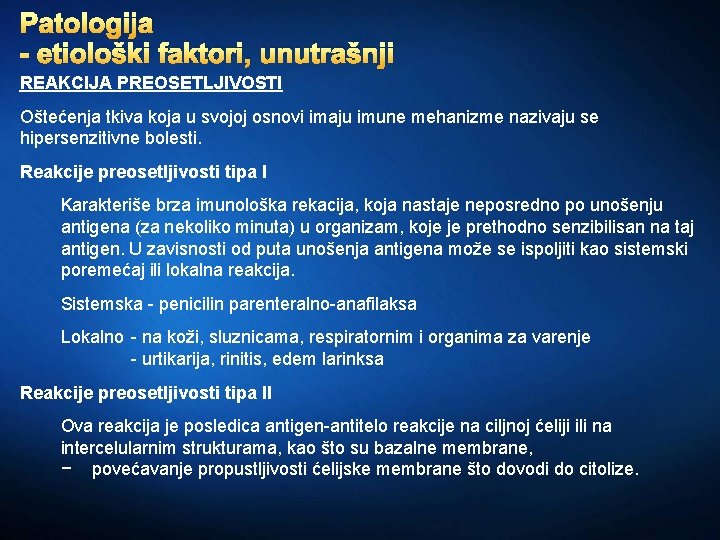 Patologija
- etiološki faktori, unutrašnji

REAKCIJA PREOSETLJIVOSTI

Oštećenja tkiva koja u svojoj osnovi imaju imune mehanizme nazivaju se hipersenzitivne bolesti.

Reakcije preosetljivosti tipa I

Karakteriše brza imunološka rekacija, koja nastaje neposredno po unošenju antigena (za nekoliko minuta) u organizam, koje je prethodno senzibilisan na taj antigen. U zavisnosti od puta unošenja antigena može se ispoljiti kao sistemski poremećaj ili lokalna reakcija.

Sistemska - penicilin parenteralno-anafilaksa

Lokalno - na koži, sluznicama, respiratornim i organima za varenje
- urtikarija, rinitis, edem larinksa

Reakcije preosetljivosti tipa II

Ova reakcija je posledica antigen-antitelo reakcije na ciljnoj ćeliji ili na intercelularnim strukturama, kao što su bazalne membrane,
− povećavanje propustljivosti ćelijske membrane što dovodi do citolize.